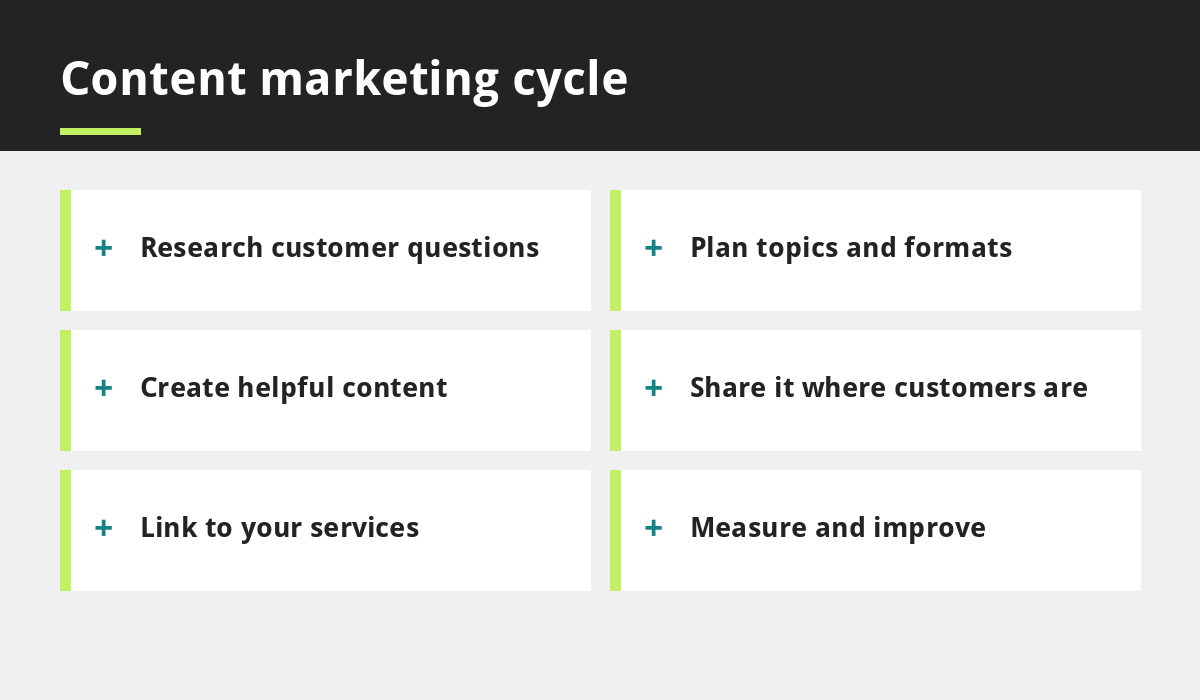 Content marketing cycle

+ Research customer questions

+ Create helpful content

+ Link to your services

+ Plan topics and formats

+ Share it where customers are

+ Measure and improve